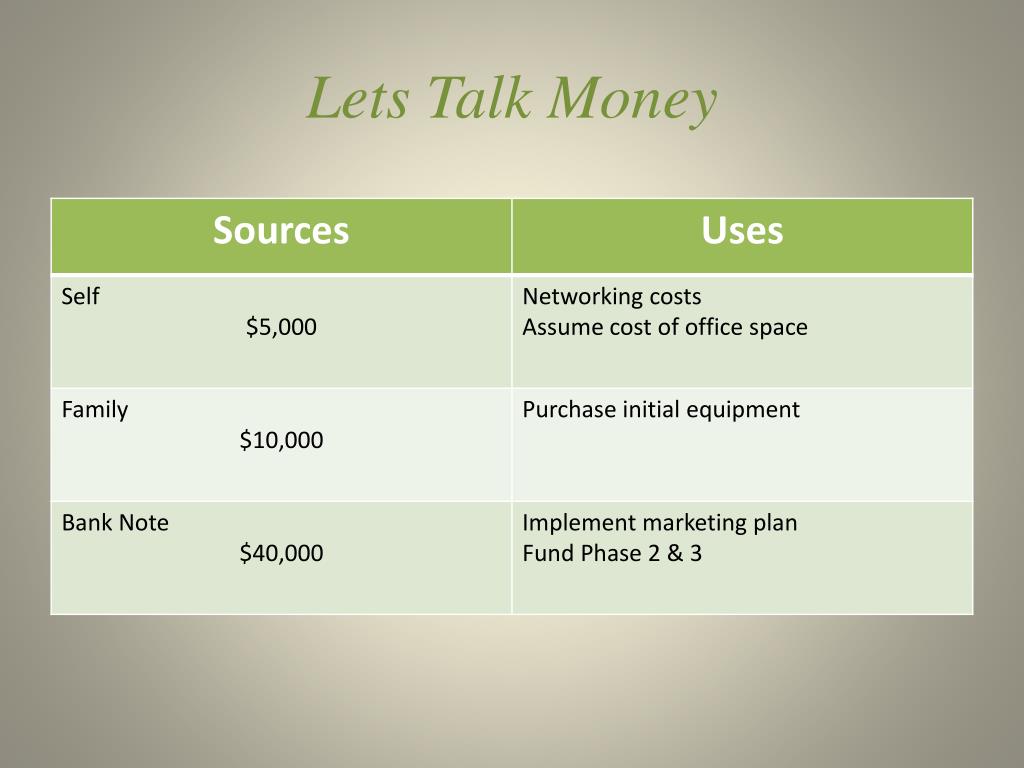 Lets Talk Money

| Sources | Uses |
|---|---|
| Self $5,000 | Networking costs Assume cost of office space |
| Family $10,000 | Purchase initial equipment |
| Bank Note $40,000 | Implement marketing plan Fund Phase 2 & 3 |